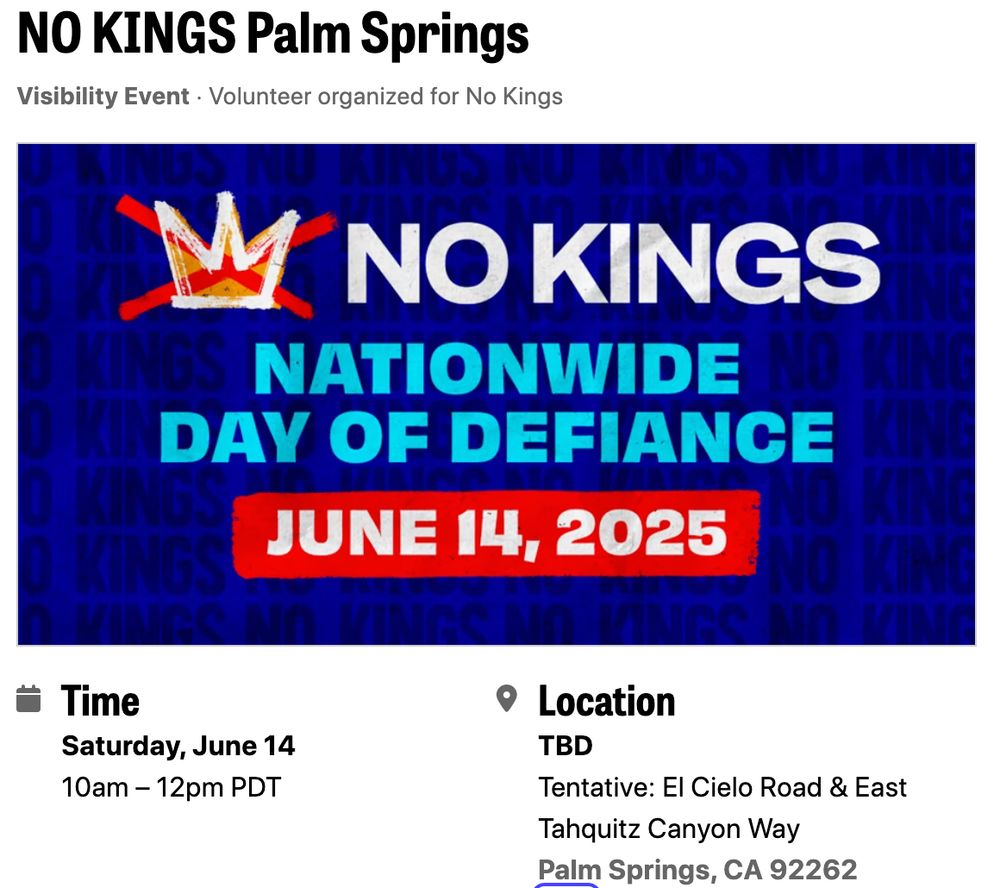 NO KINGS Palm Springs

Visibility Event · Volunteer organized for No Kings

NO KINGS

NATIONWIDE DAY OF DEFIANCE

JUNE 14, 2025

Time

Saturday, June 14

10am – 12pm PDT

Location

TBD

Tentative: El Cielo Road & East Tahquitz Canyon Way

Palm Springs, CA 92262